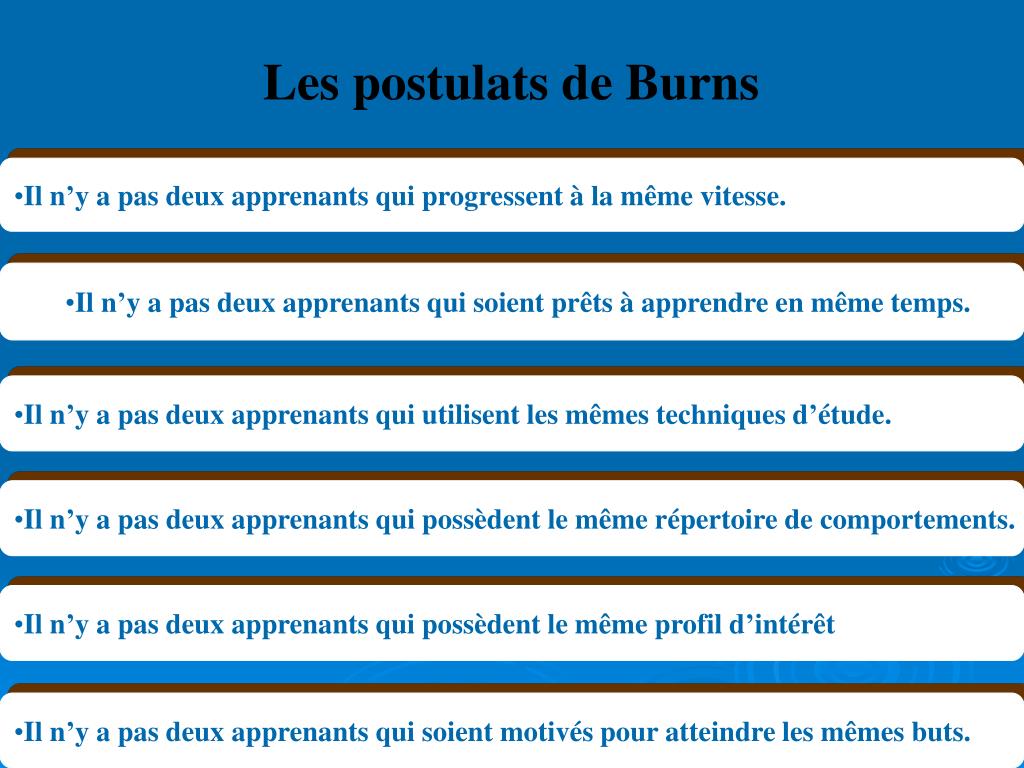 Les postulats de Burns

•Il n’y a pas deux apprenants qui progressent à la même vitesse.

•Il n’y a pas deux apprenants qui soient prêts à apprendre en même temps.

•Il n’y a pas deux apprenants qui utilisent les mêmes techniques d’étude.

•Il n’y a pas deux apprenants qui possèdent le même répertoire de comportements.

•Il n’y a pas deux apprenants qui possèdent le même profil d’intérêt

•Il n’y a pas deux apprenants qui soient motivés pour atteindre les mêmes buts.